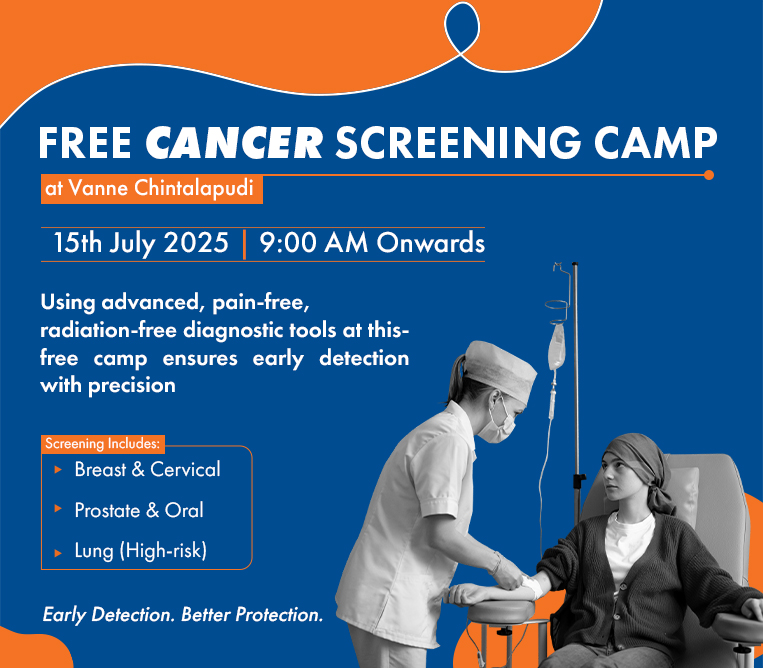 FREE CANCER SCREENING CAMP

at Vanne Chintalapudi

15th July 2025 | 9:00 AM Onwards

Using advanced, pain-free, radiation-free diagnostic tools at this-free camp ensures early detection with precision

Screening Includes:

Breast & Cervical

Prostate & Oral

Lung (High-risk)

Early Detection. Better Protection.